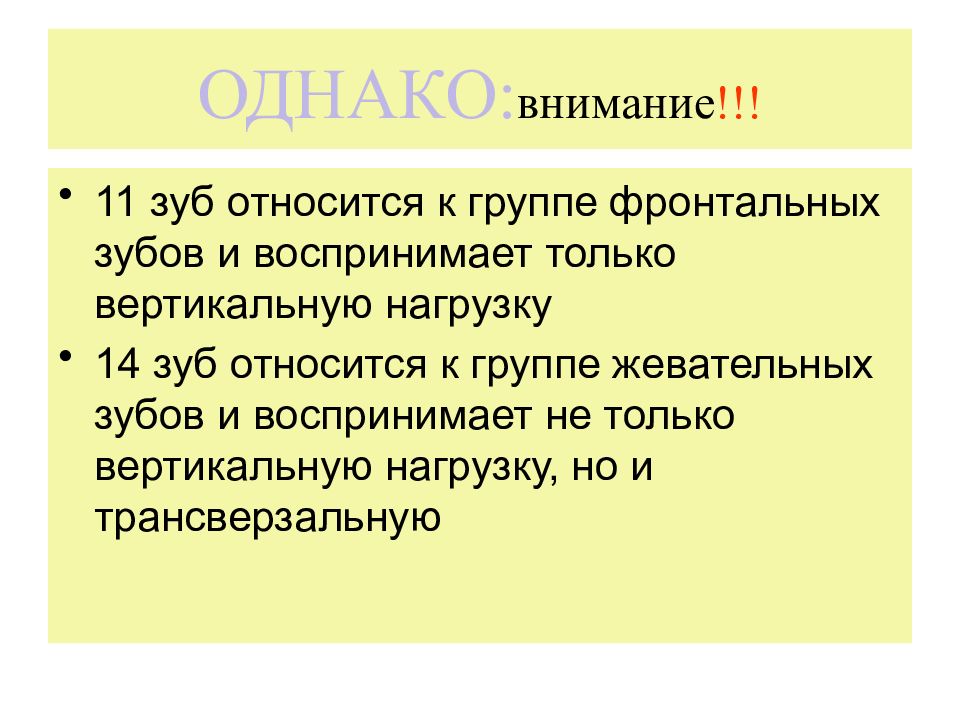 ОДНАКО:внимание!!!

• 11 зуб относится к группе фронтальных зубов и воспринимает только вертикальную нагрузку

• 14 зуб относится к группе жевательных зубов и воспринимает не только вертикальную нагрузку, но и трансверзальную